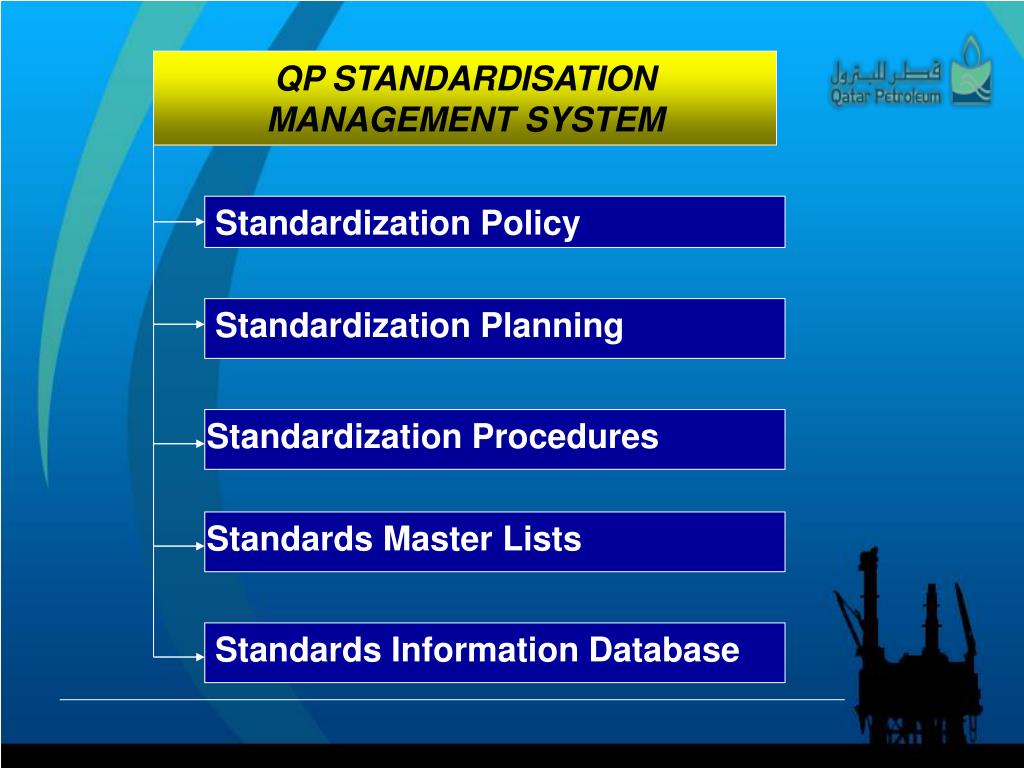 QP STANDARDISATION MANAGEMENT SYSTEM

قطر للبترول
Qatar Petroleum

Standardization Policy

Standardization Planning

Standardization Procedures

Standards Master Lists

Standards Information Database